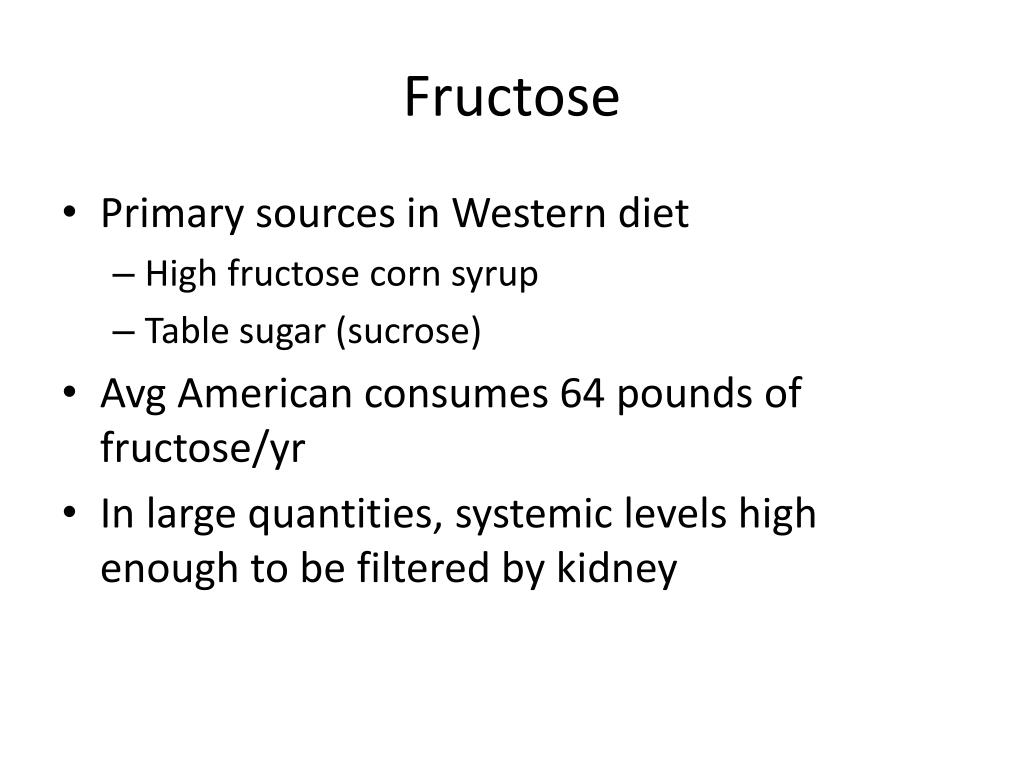 Fructose

• Primary sources in Western diet
– High fructose corn syrup
– Table sugar (sucrose)
• Avg American consumes 64 pounds of fructose/yr
• In large quantities, systemic levels high enough to be filtered by kidney